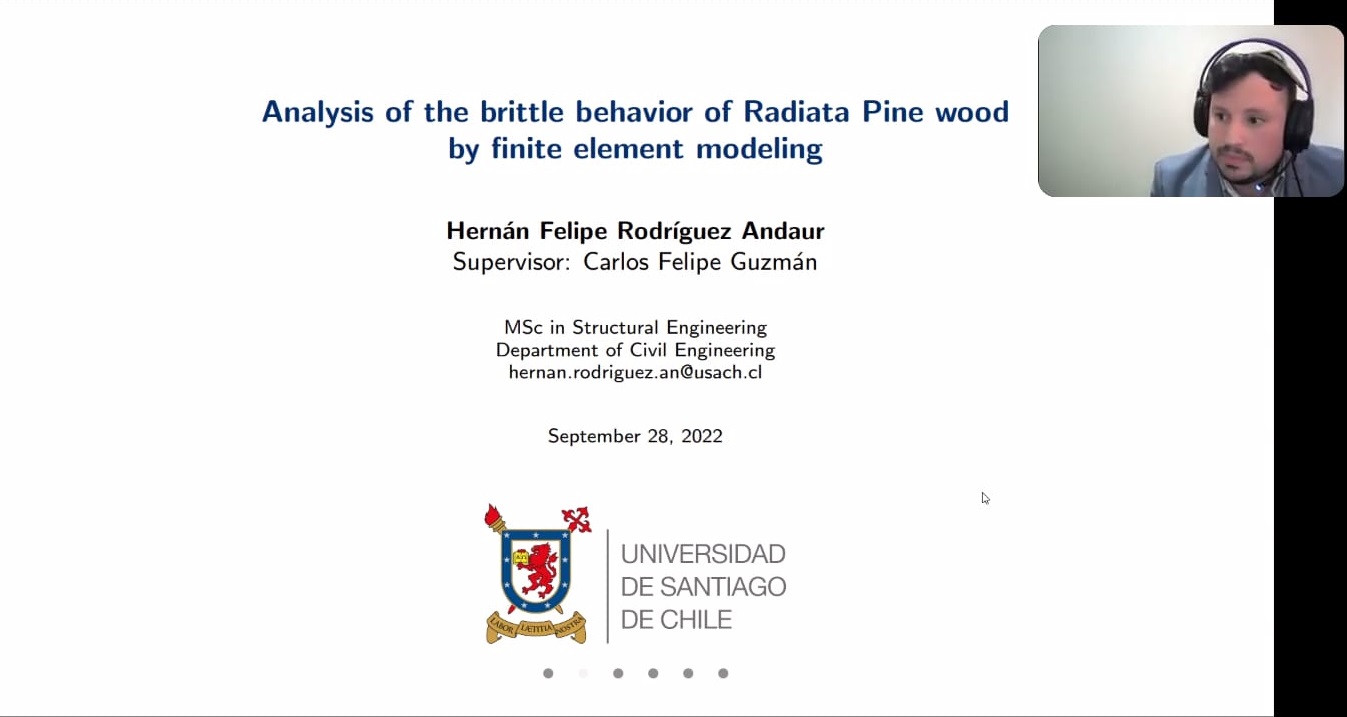 Analysis of the brittle behavior of Radiata Pine wood by finite element modeling

Hernán Felipe Rodríguez Andaur
Supervisor: Carlos Felipe Guzmán

MSc in Structural Engineering
Department of Civil Engineering
hernan.rodriguez.an@usach.cl

September 28, 2022

LABOR LÆTITIA NOSTRA

UNIVERSIDAD
DE SANTIAGO
DE CHILE